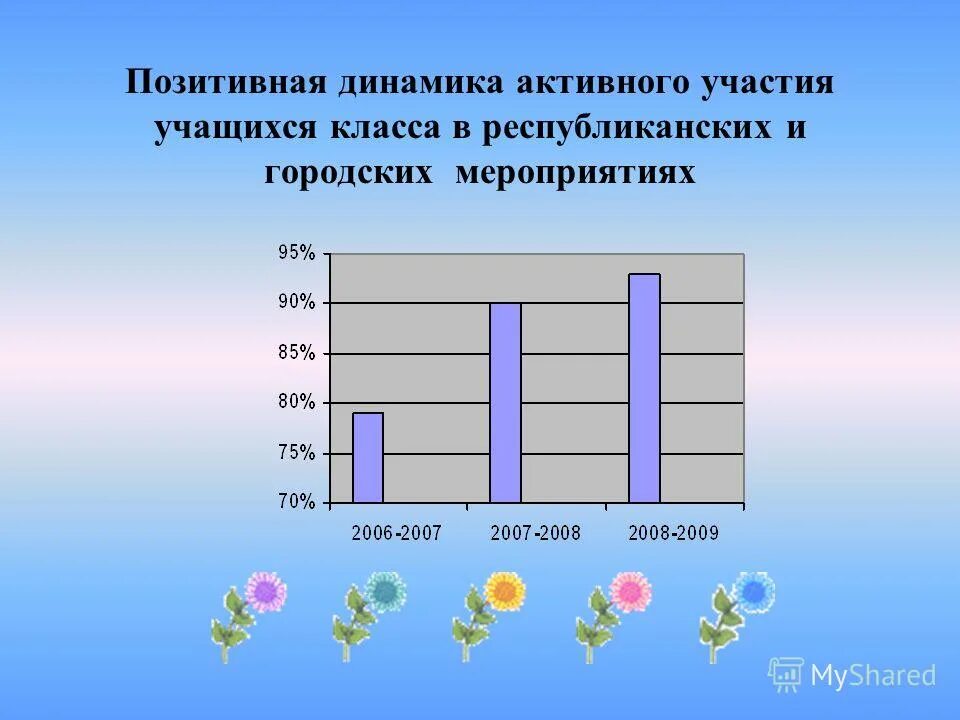 Позитивная динамика активного участия учащихся класса в республиканских и городских мероприятиях

95%
90%
85%
80%
75%
70%

2006-2007
2007-2008
2008-2009

MyShared